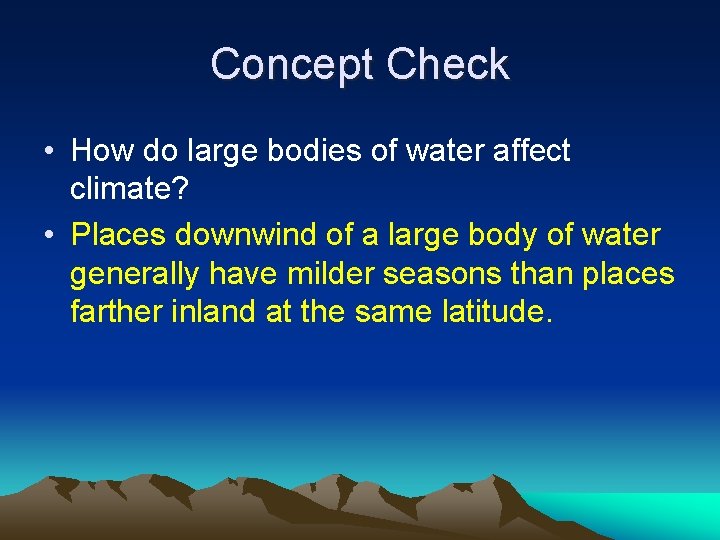 Concept Check

• How do large bodies of water affect climate?

• Places downwind of a large body of water generally have milder seasons than places farther inland at the same latitude.